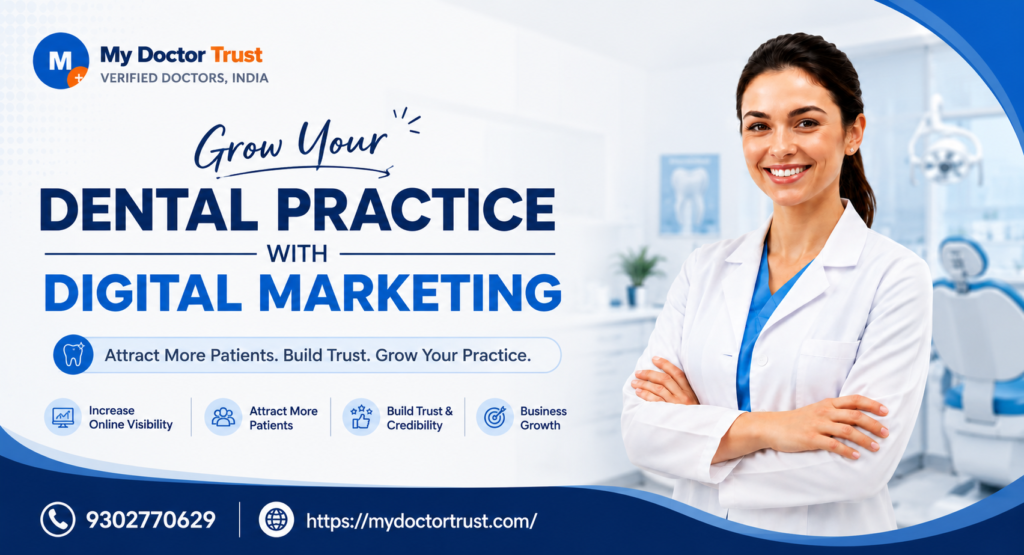 M+
My Doctor Trust
VERIFIED DOCTORS, INDIA

Grow Your
DENTAL PRACTICE
WITH
DIGITAL MARKETING

Attract More Patients. Build Trust. Grow Your Practice.

Increase Online Visibility

Attract More Patients

Build Trust & Credibility

Business Growth

9302770629

https://mydoctortrust.com/